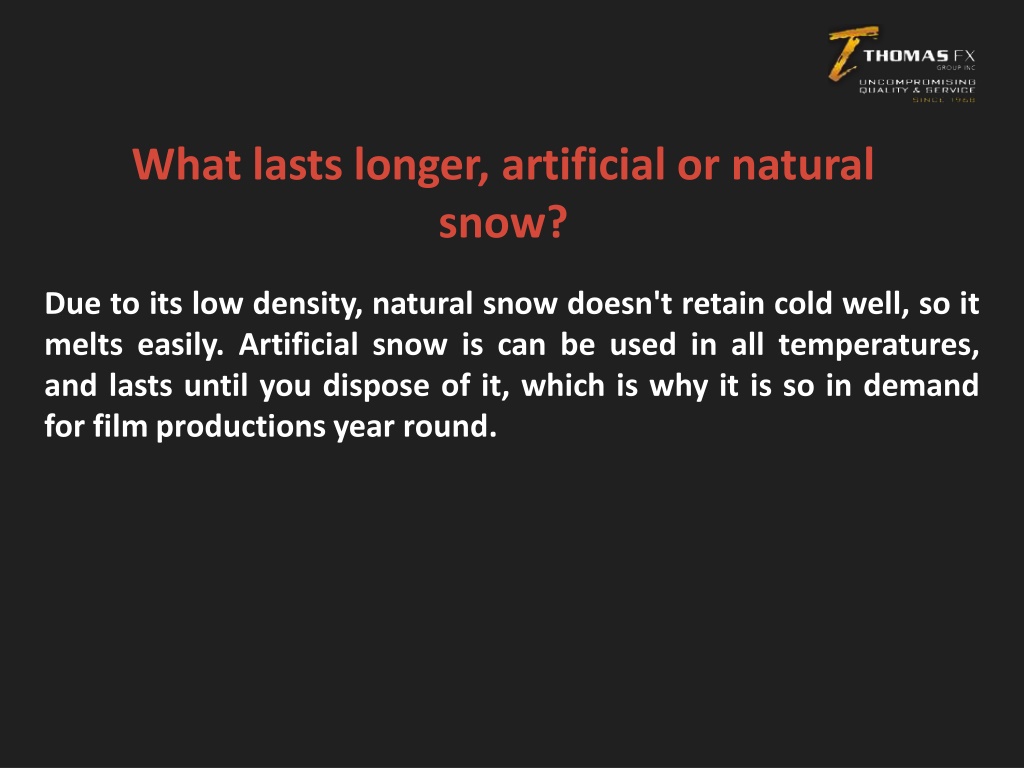 THOMAS FX
GROUP INC
UNCOMPROMISING QUALITY & SERVICE
SINCE 1968

What lasts longer, artificial or natural snow?

Due to its low density, natural snow doesn't retain cold well, so it melts easily. Artificial snow is can be used in all temperatures, and lasts until you dispose of it, which is why it is so in demand for film productions year round.